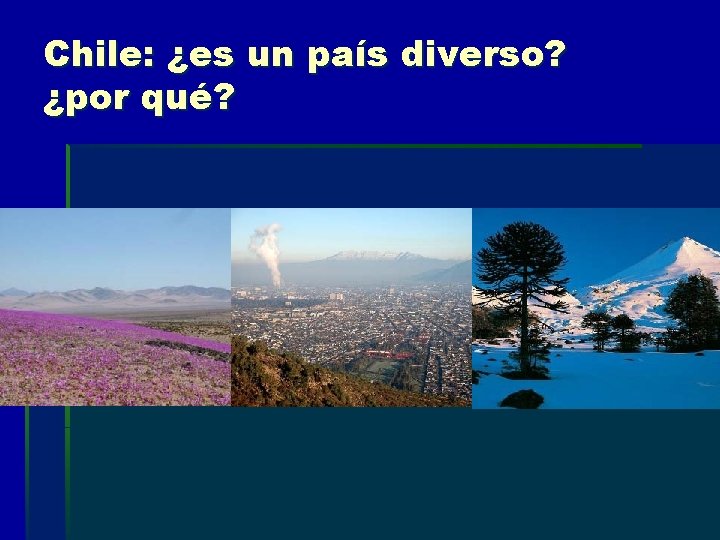 Chile: ¿es un país diverso? ¿por qué?